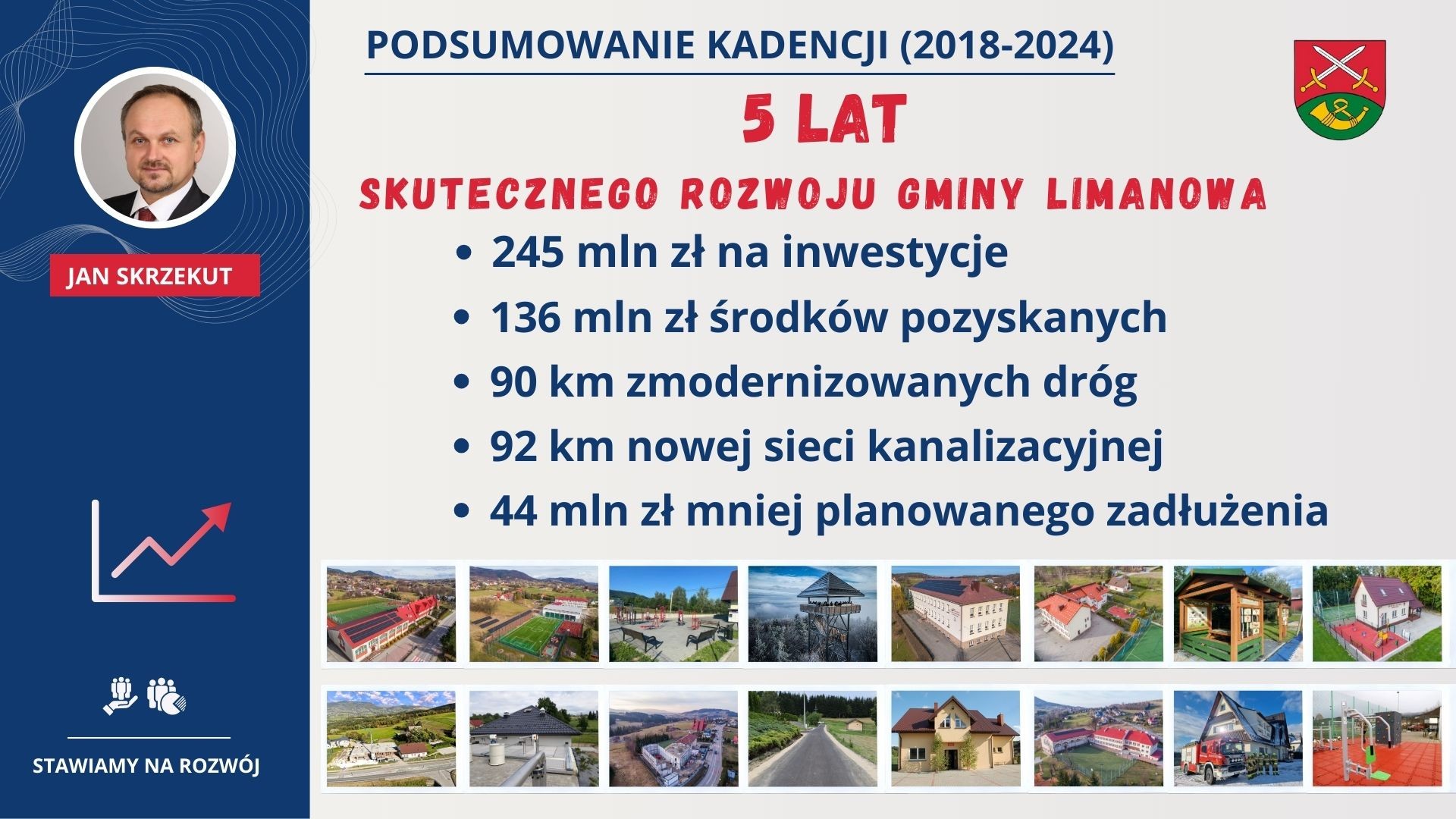 JAN SKRZEKUT

STAWIAMY NA ROZWÓJ

PODSUMOWANIE KADENCJI (2018-2024)

5 LAT

SKUTECZNEGO ROZWOJU GMINY LIMANOWA

• 245 mln zł na inwestycje
• 136 mln zł środków pozyskanych
• 90 km zmodernizowanych dróg
• 92 km nowej sieci kanalizacyjnej
• 44 mln zł mniej planowanego zadłużenia